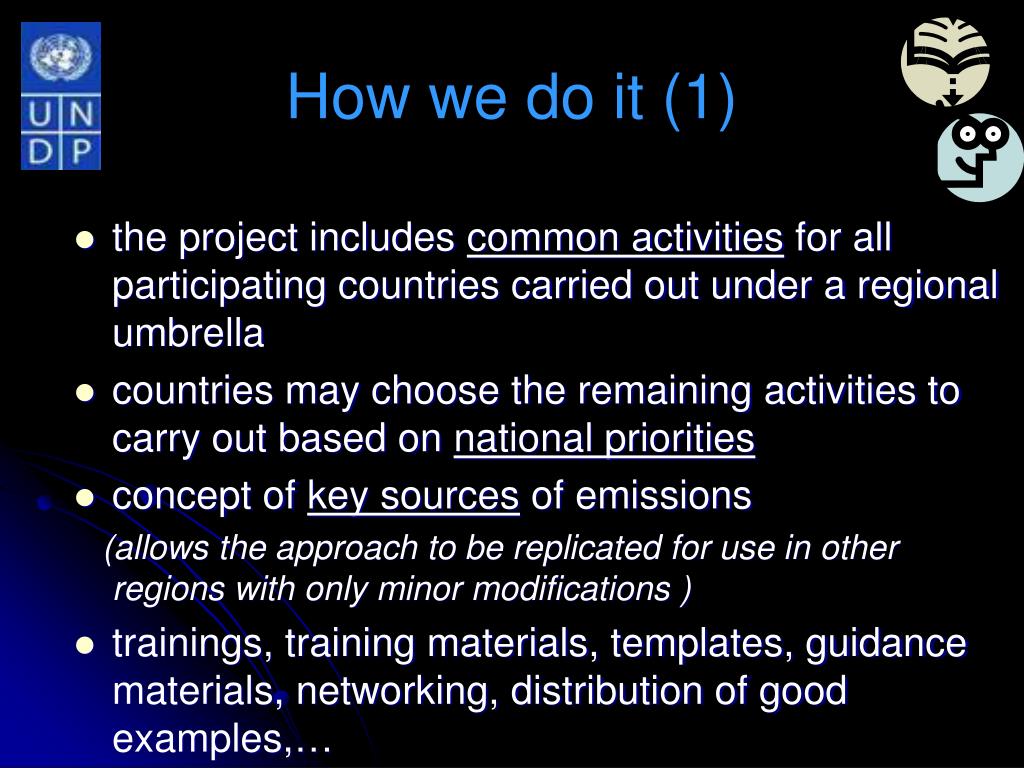 U N D P

How we do it (1)

- the project includes common activities for all participating countries carried out under a regional umbrella
- countries may choose the remaining activities to carry out based on national priorities
- concept of key sources of emissions

(allows the approach to be replicated for use in other regions with only minor modifications )

- trainings, training materials, templates, guidance materials, networking, distribution of good examples,…